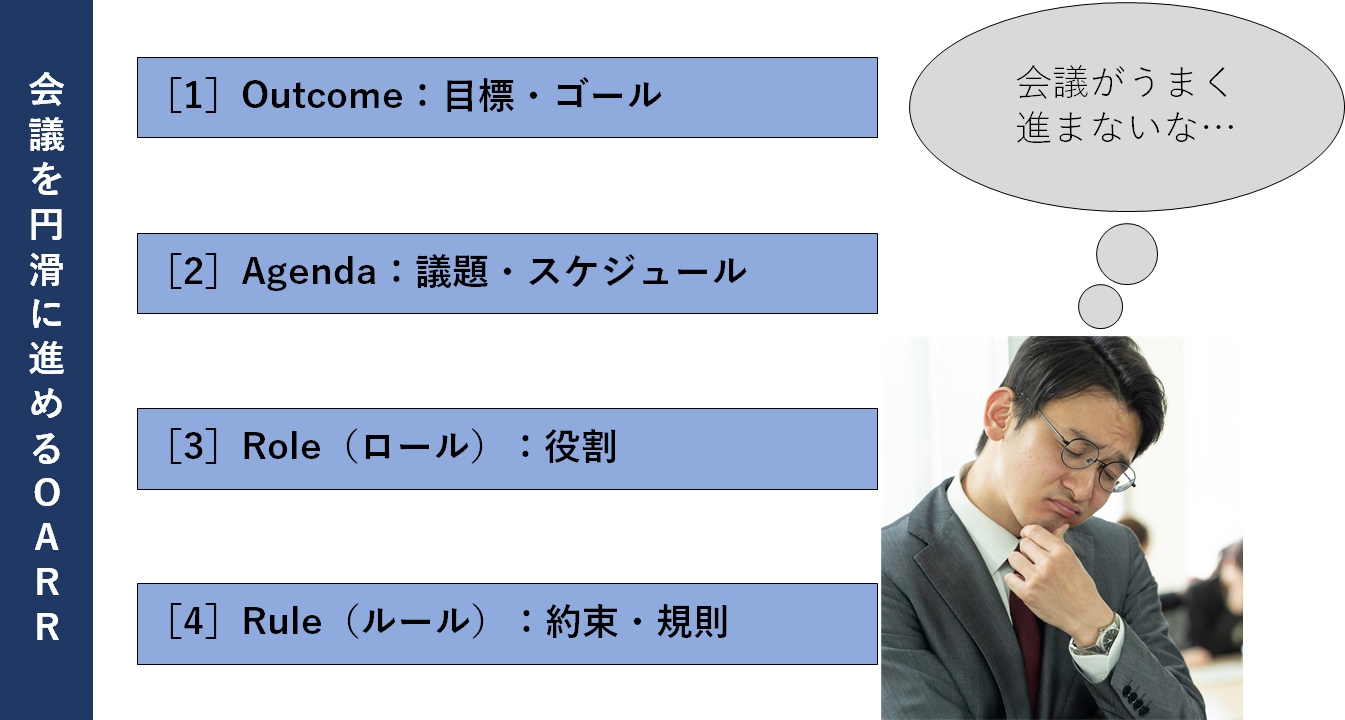 会議を円滑に進めるOARR

［1］Outcome：目標・ゴール

［2］Agenda：議題・スケジュール

［3］Role（ロール）：役割

［4］Rule（ルール）：約束・規則

会議がうまく進まないな…